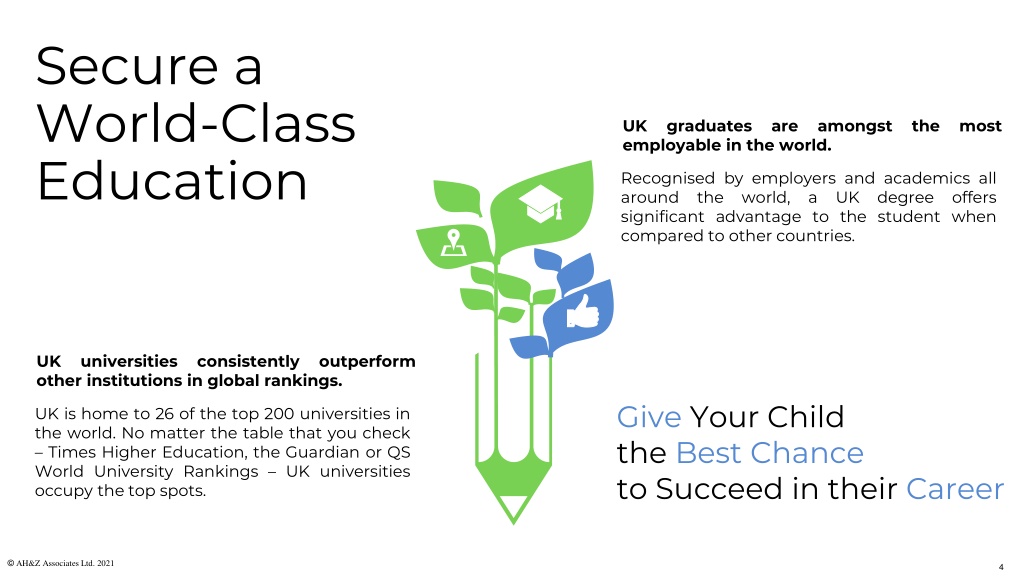 Secure a World-Class Education

UK graduates are amongst the most employable in the world.

Recognised by employers and academics all around the world, a UK degree offers significant advantage to the student when compared to other countries.

UK universities consistently outperform other institutions in global rankings.

UK is home to 26 of the top 200 universities in the world. No matter the table that you check – Times Higher Education, the Guardian or QS World University Rankings – UK universities occupy the top spots.

Give Your Child the Best Chance to Succeed in their Career

© AH&Z Associates Ltd. 2021

4